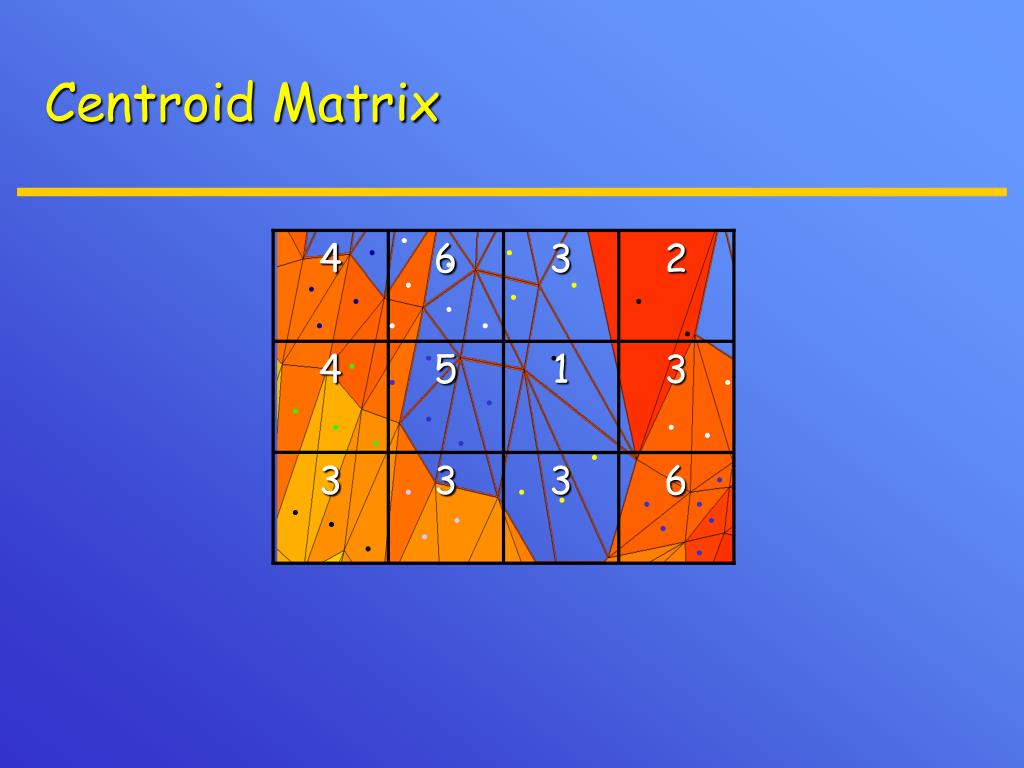 Centroid Matrix

| 4 | 6 | 3 | 2 |
|---|---|---|---|
| 4 | 5 | 1 | 3 |
| 3 | 3 | 3 | 6 |